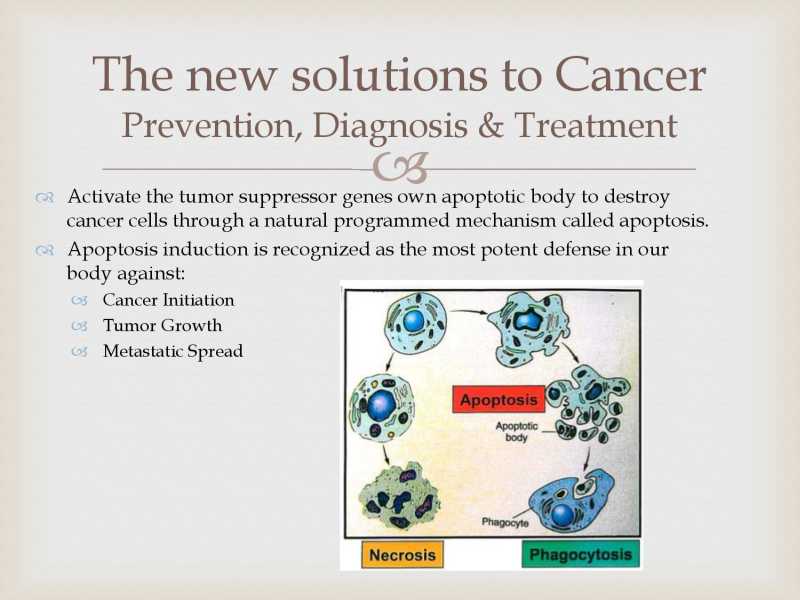 The new solutions to Cancer
Prevention, Diagnosis & Treatment

Activate the tumor suppressor genes own apoptotic body to destroy cancer cells through a natural programmed mechanism called apoptosis.

Apoptosis induction is recognized as the most potent defense in our body against:

Cancer Initiation
Tumor Growth
Metastatic Spread

Apoptosis
Apoptotic body
Phagocyte
Necrosis
Phagocytosis